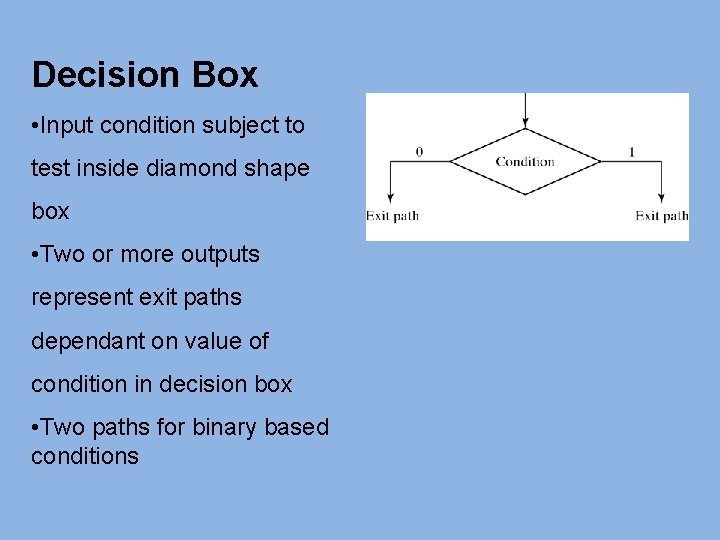 Decision Box

• Input condition subject to test inside diamond shape box

• Two or more outputs represent exit paths dependant on value of condition in decision box

• Two paths for binary based conditions

0

Condition

1

Exit path

Exit path